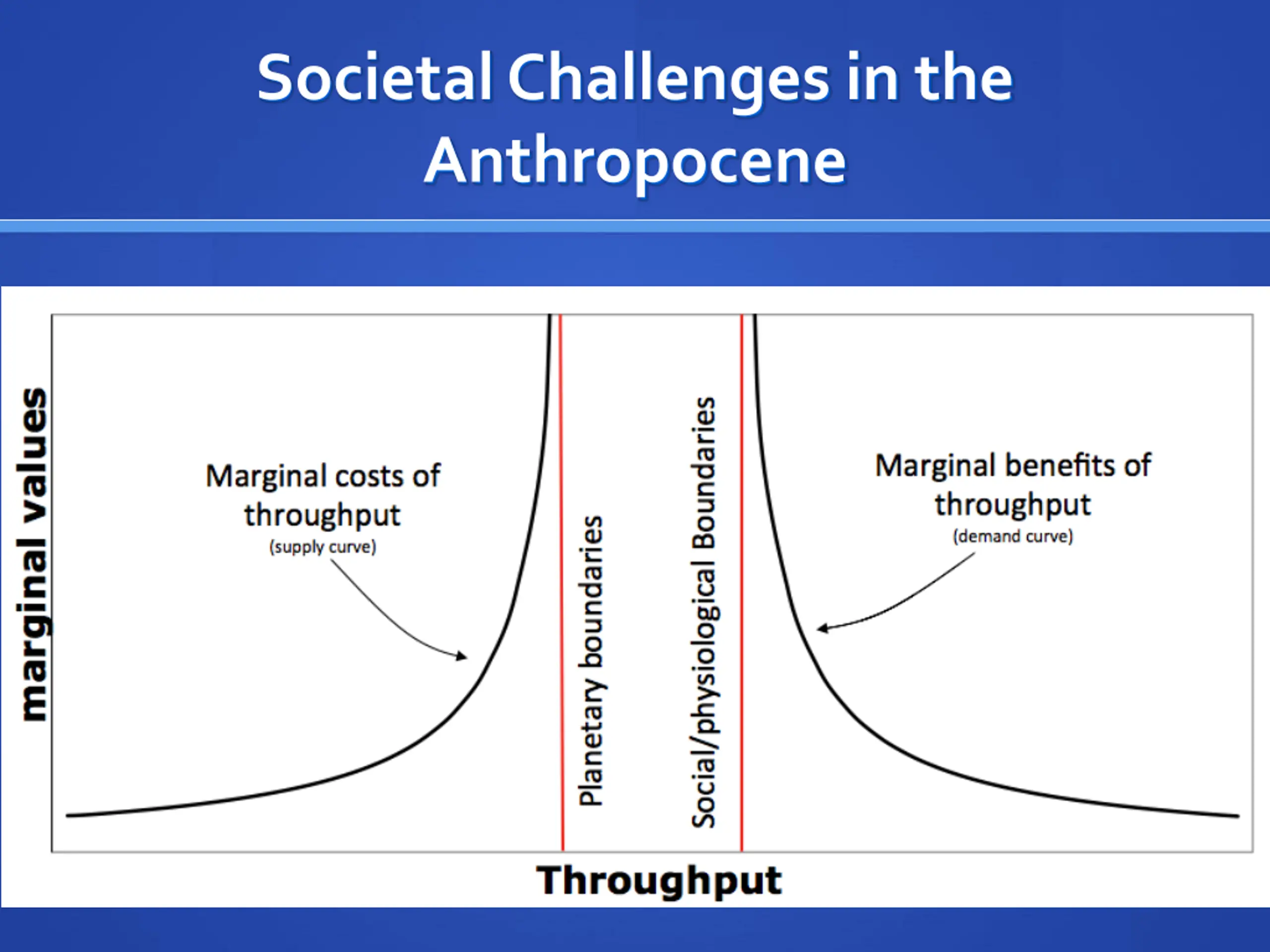 Societal Challenges in the Anthropocene

marginal values

Marginal costs of throughput
(supply curve)

Planetary boundaries

Social/physiological Boundaries

Marginal benefits of throughput
(demand curve)

Throughput